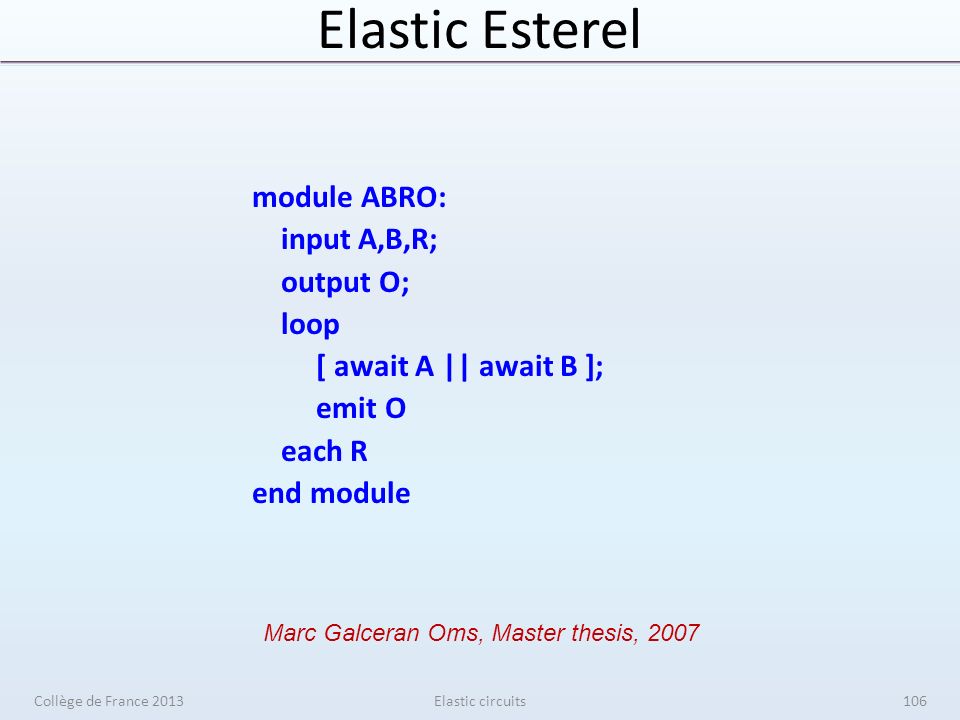 Elastic Esterel

module ABRO:
input A,B,R;
output O;
loop
[ await A || await B ];
emit O
each R
end module

Marc Galceran Oms, Master thesis, 2007

Collège de France 2013

Elastic circuits

106